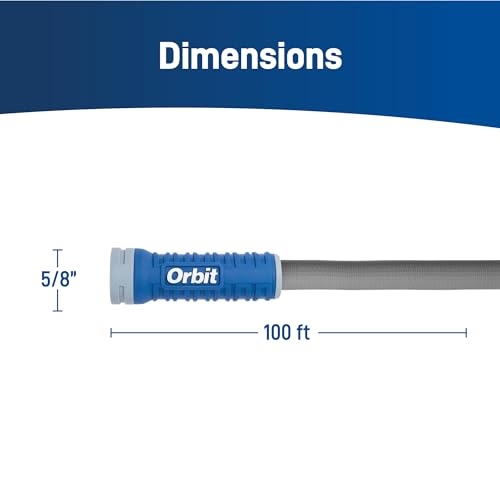 Dimensions

5/8"

Orbit

100 ft